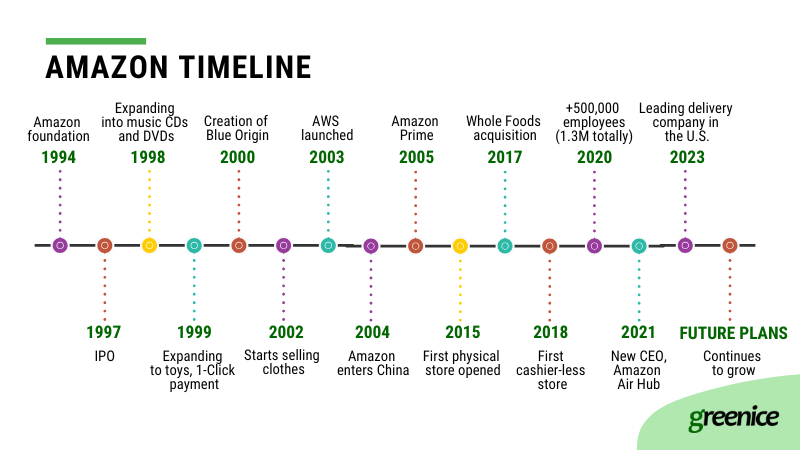 AMAZON TIMELINE

Amazon foundation
1994

Expanding into music CDs and DVDs
1998

Creation of Blue Origin
2000

AWS launched
2003

Amazon Prime
2005

Whole Foods acquisition
2017

+500,000 employees (1.3M totally)
2020

Leading delivery company in the U.S.
2023

1997
IPO

1999
Expanding to toys, 1-Click payment

2002
Starts selling clothes

2004
Amazon enters China

2015
First physical store opened

2018
First cashier-less store

2021
New CEO, Amazon Air Hub

FUTURE PLANS
Continues to grow

greenice